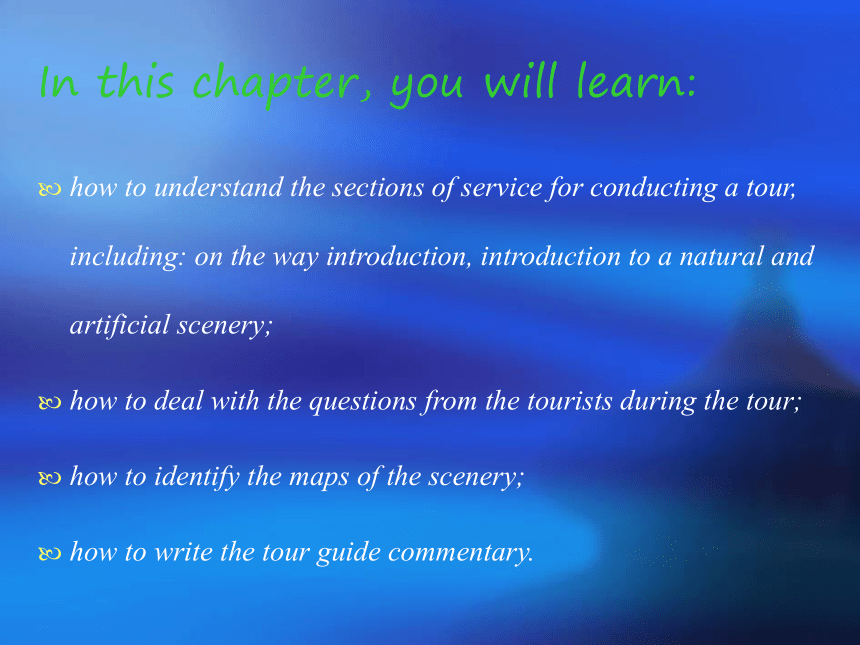 In this chapter, you will learn:

how to understand the sections of service for conducting a tour, including: on the way introduction, introduction to a natural and artificial scenery;

how to deal with the questions from the tourists during the tour;

how to identify the maps of the scenery;

how to write the tour guide commentary.